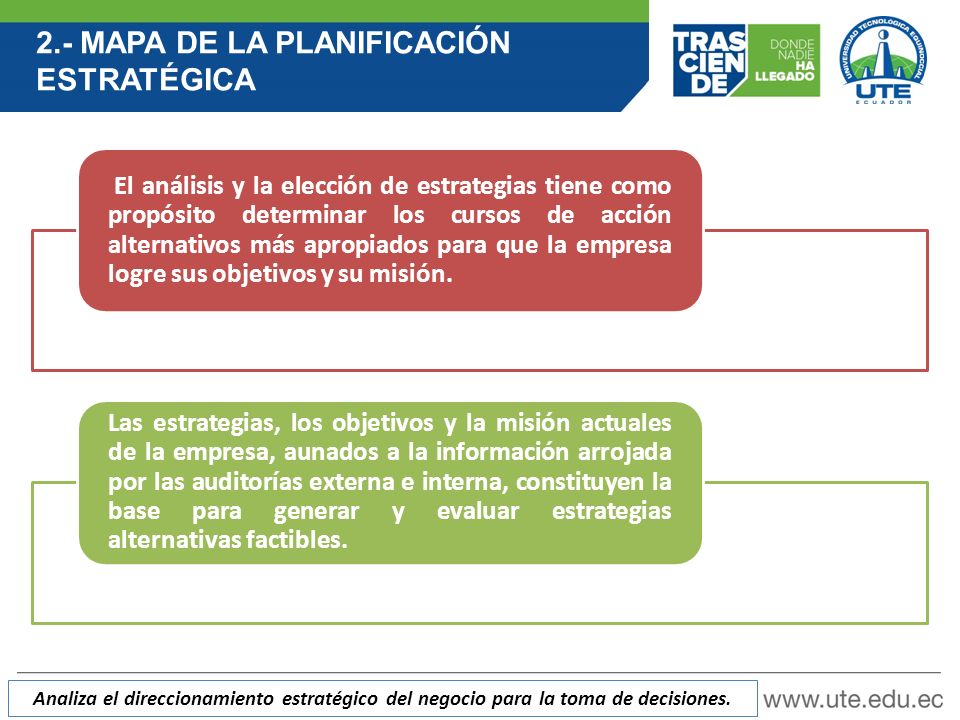 2.- MAPA DE LA PLANIFICACIÓN ESTRATÉGICA

TRAS CIEN DE

DONDE NADIE HA LLEGADO

UNIVERSIDAD TECNOLÓGICA EQUINOCCIAL

UTE

ECUADOR

El análisis y la elección de estrategias tiene como propósito determinar los cursos de acción alternativos más apropiados para que la empresa logre sus objetivos y su misión.

Las estrategias, los objetivos y la misión actuales de la empresa, aunados a la información arrojada por las auditorías externa e interna, constituyen la base para generar y evaluar estrategias alternativas factibles.

Analiza el direccionamiento estratégico del negocio para la toma de decisiones.

www.ute.edu.ec